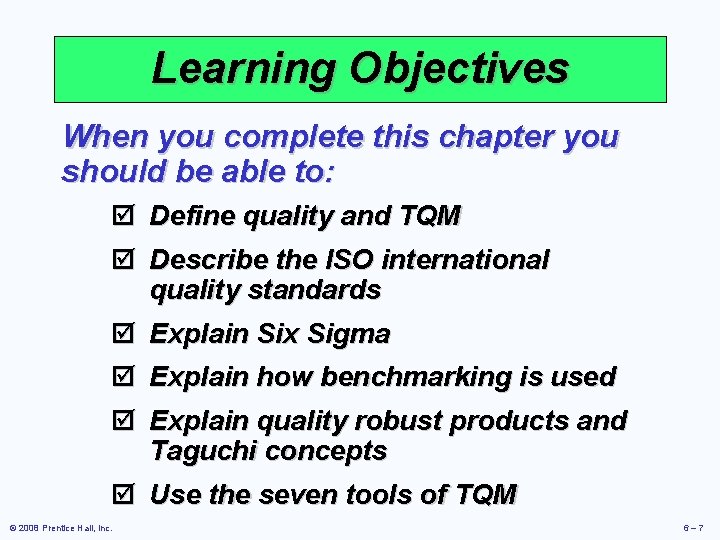 Learning Objectives

When you complete this chapter you should be able to:

☑ Define quality and TQM

☑ Describe the ISO international quality standards

☑ Explain Six Sigma

☑ Explain how benchmarking is used

☑ Explain quality robust products and Taguchi concepts

☑ Use the seven tools of TQM

© 2008 Prentice Hall, Inc.

6 – 7